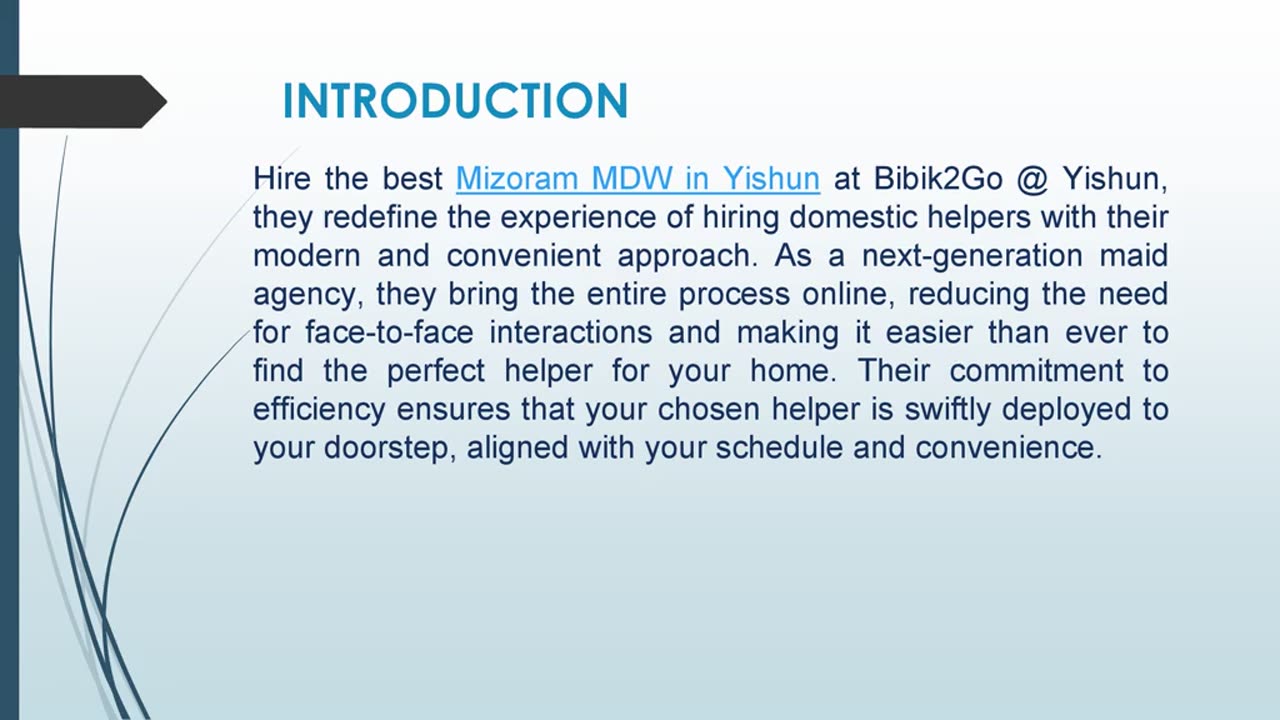 INTRODUCTION

Hire the best Mizoram MDW in Yishun at Bibik2Go @ Yishun, they redefine the experience of hiring domestic helpers with their modern and convenient approach. As a next-generation maid agency, they bring the entire process online, reducing the need for face-to-face interactions and making it easier than ever to find the perfect helper for your home. Their commitment to efficiency ensures that your chosen helper is swiftly deployed to your doorstep, aligned with your schedule and convenience.